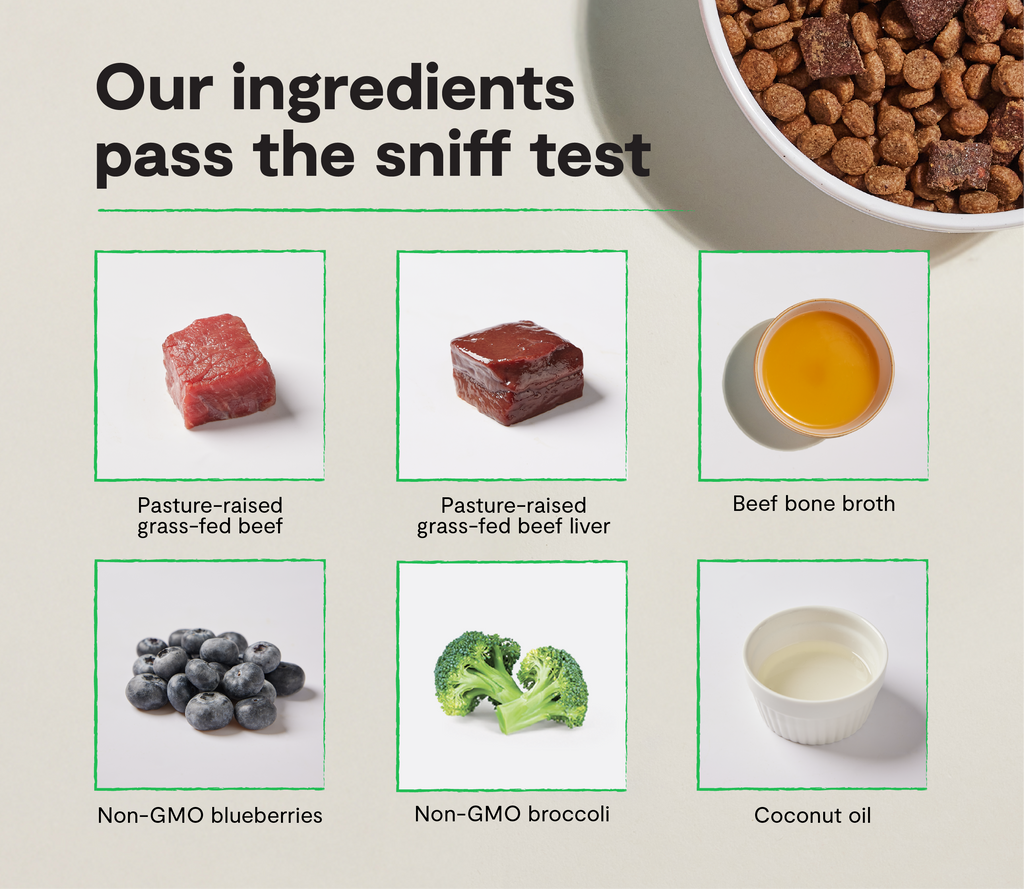 Our ingredients pass the sniff test

Pasture-raised grass-fed beef

Pasture-raised grass-fed beef liver

Beef bone broth

Non-GMO blueberries

Non-GMO broccoli

Coconut oil